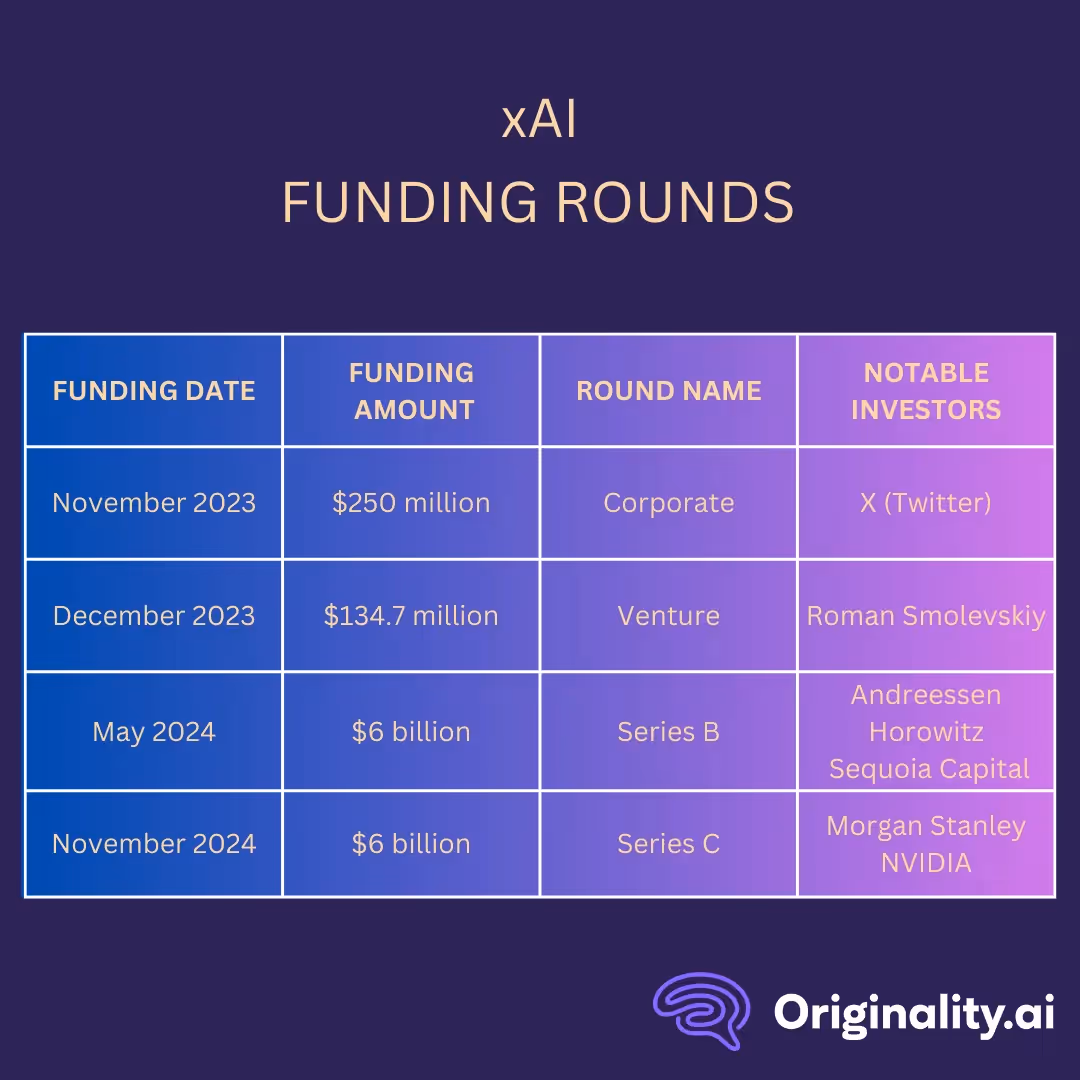 xAI
FUNDING ROUNDS

| FUNDING DATE | FUNDING AMOUNT | ROUND NAME | NOTABLE INVESTORS |
|---|---|---|---|
| November 2023 | \$250 million | Corporate | X (Twitter) |
| December 2023 | \$134.7 million | Venture | Roman Smolevskiy |
| May 2024 | \$6 billion | Series B | Andreessen Horowitz Sequoia Capital |
| November 2024 | \$6 billion | Series C | Morgan Stanley NVIDIA |

Originality.ai